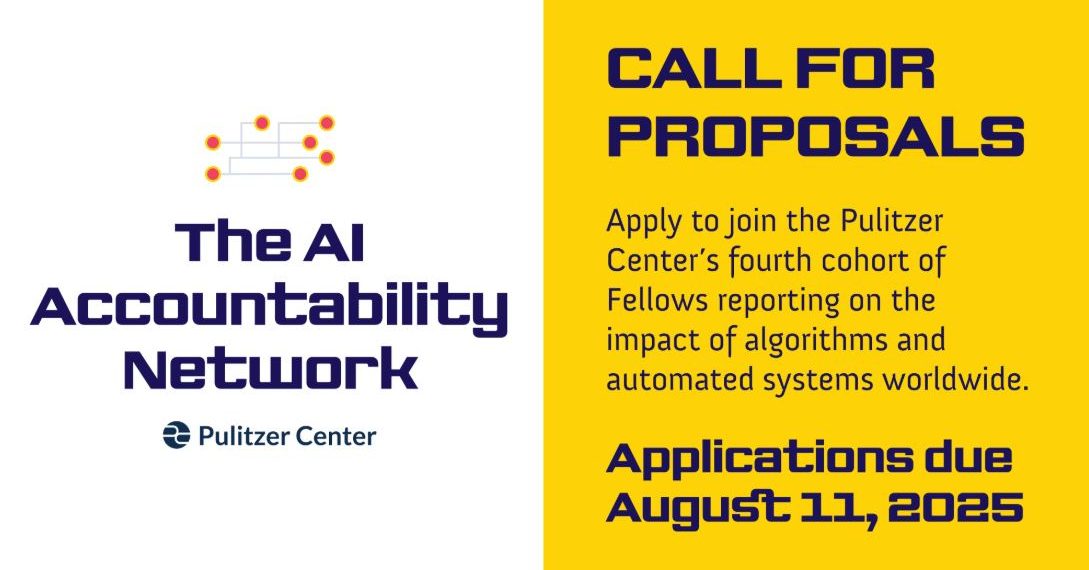 The AI Accountability Network

Pulitzer Center

CALL FOR PROPOSALS

Apply to join the Pulitzer Center's fourth cohort of Fellows reporting on the impact of algorithms and automated systems worldwide.

Applications due August 11, 2025